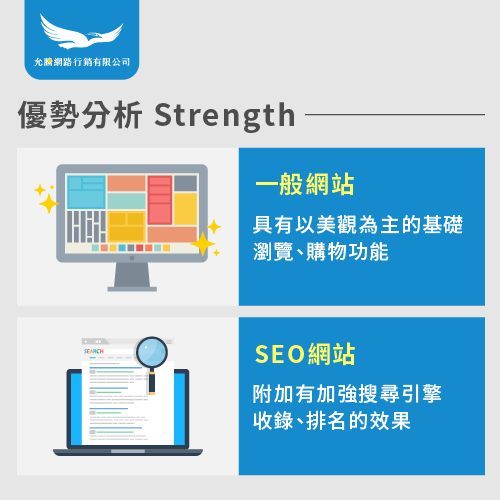 允騰網路行銷有限公司

優勢分析 Strength

一般網站

具有以美觀為主的基礎瀏覽、購物功能

SEARCH

SEO網站

附加有加強搜尋引擎收錄、排名的效果